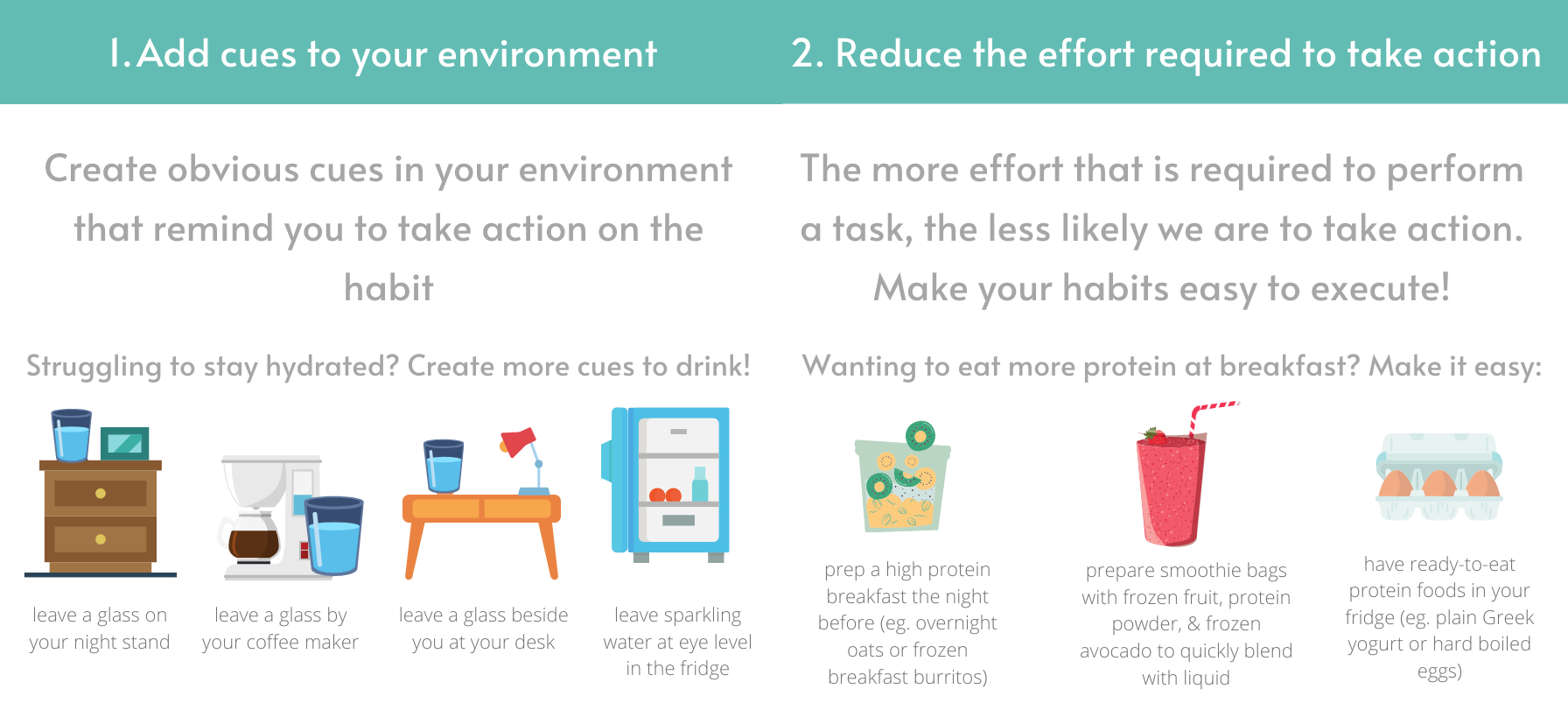 1. Add cues to your environment

Create obvious cues in your environment that remind you to take action on the habit

Struggling to stay hydrated? Create more cues to drink!

leave a glass on your night stand

leave a glass by your coffee maker

leave a glass beside you at your desk

leave sparkling water at eye level in the fridge

2. Reduce the effort required to take action

The more effort that is required to perform a task, the less likely we are to take action. Make your habits easy to execute!

Wanting to eat more protein at breakfast? Make it easy:

prep a high protein breakfast the night before (eg. overnight oats or frozen breakfast burritos)

prepare smoothie bags with frozen fruit, protein powder, & frozen avocado to quickly blend with liquid

have ready-to-eat protein foods in your fridge (eg. plain Greek yogurt or hard boiled eggs)